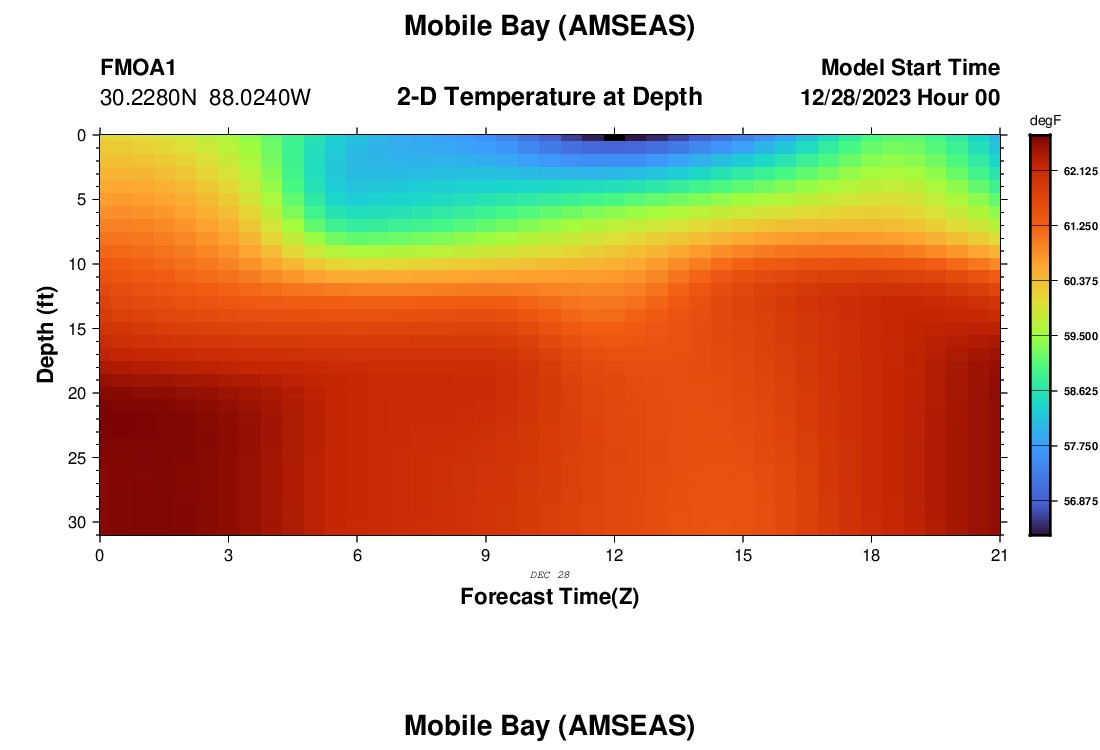 Mobile Bay (AMSEAS)

FMOA1
30.2280N 88.0240W

2-D Temperature at Depth

Model Start Time
12/28/2023 Hour 00

degF
62.125
61.250
60.375
59.500
58.625
57.750
56.875

Depth (ft)
0
5
10
15
20
25
30

0
3
6
9
12
15
18
21

DEC 28

Forecast Time(Z)

Mobile Bay (AMSEAS)